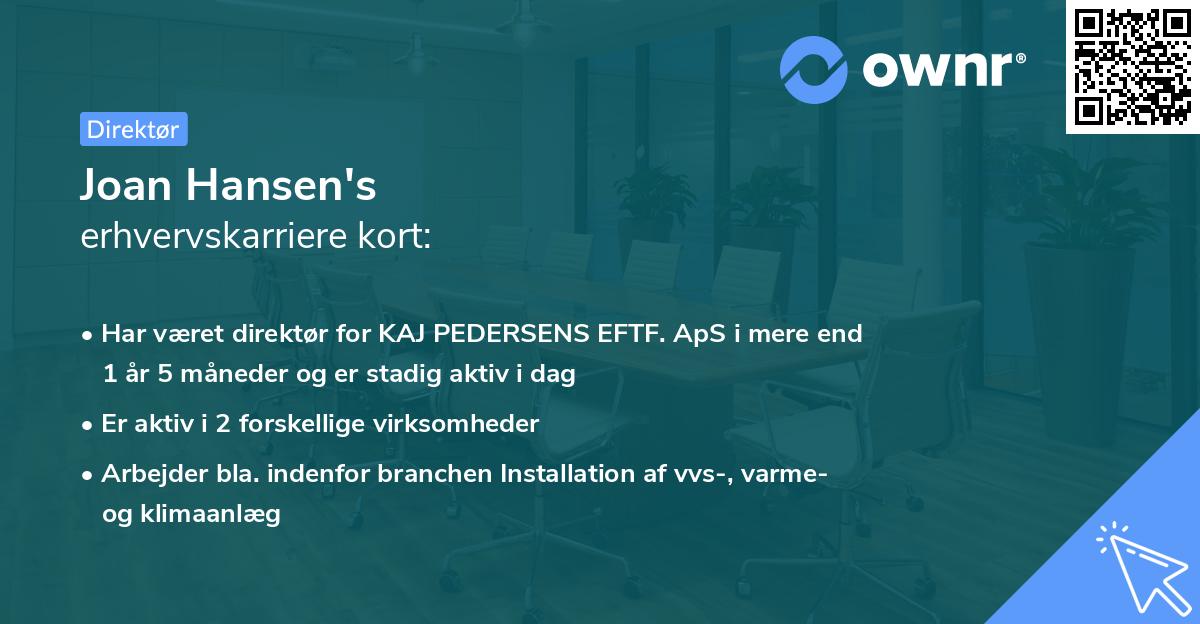 ownr®

Direktør

Joan Hansen's
erhvervskarriere kort:

• Har været direktør for KAJ PEDERSENS EFTF. ApS i mere end 1 år 5 måneder og er stadig aktiv i dag

• Er aktiv i 2 forskellige virksomheder

• Arbejder bla. indenfor branchen Installation af vvs-, varme- og klimaanlæg